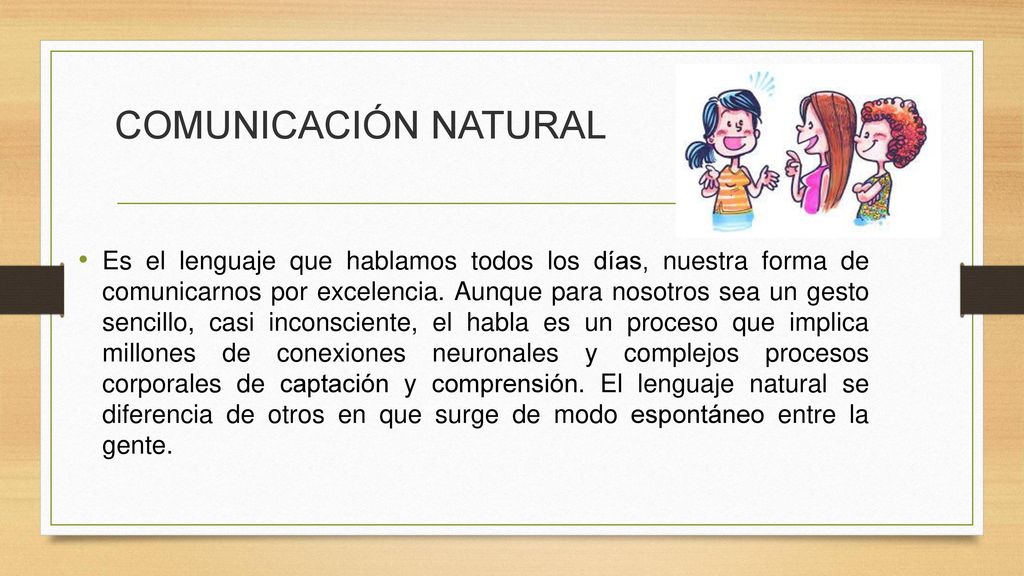 COMUNICACIÓN NATURAL

• Es el lenguaje que hablamos todos los días, nuestra forma de comunicarnos por excelencia. Aunque para nosotros sea un gesto sencillo, casi inconsciente, el habla es un proceso que implica millones de conexiones neuronales y complejos procesos corporales de captación y comprensión. El lenguaje natural se diferencia de otros en que surge de modo espontáneo entre la gente.